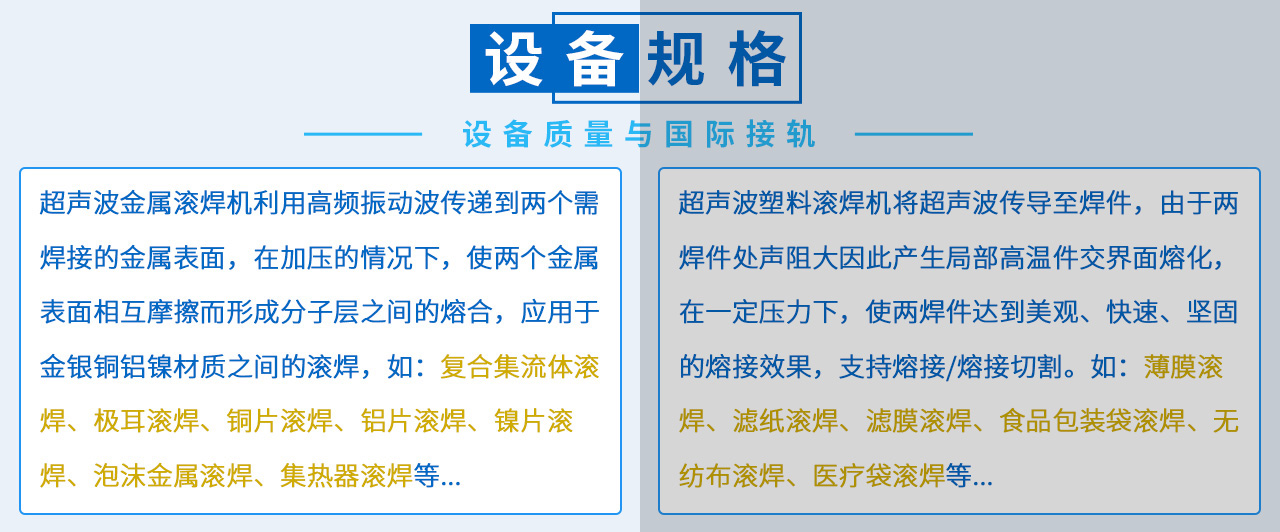 设备规格

设备质量与国际接轨

超声波金属滚焊机利用高频振动波传递到两个需焊接的金属表面，在加压的情况下，使两个金属表面相互摩擦而形成分子层之间的熔合，应用于金银铜铝镍材质之间的滚焊，如：复合集流体滚焊、极耳滚焊、铜片滚焊、铝片滚焊、镍片滚焊、泡沫金属滚焊、集热器滚焊等...

超声波塑料滚焊机将超声波传导至焊件，由于两焊件处声阻大因此产生局部高温件交界面熔化，在一定压力下，使两焊件达到美观、快速、坚固的熔接效果，支持熔接/熔接切割。如：薄膜滚焊、滤纸滚焊、滤膜滚焊、食品包装袋滚焊、无纺布滚焊、医疗袋滚焊等...